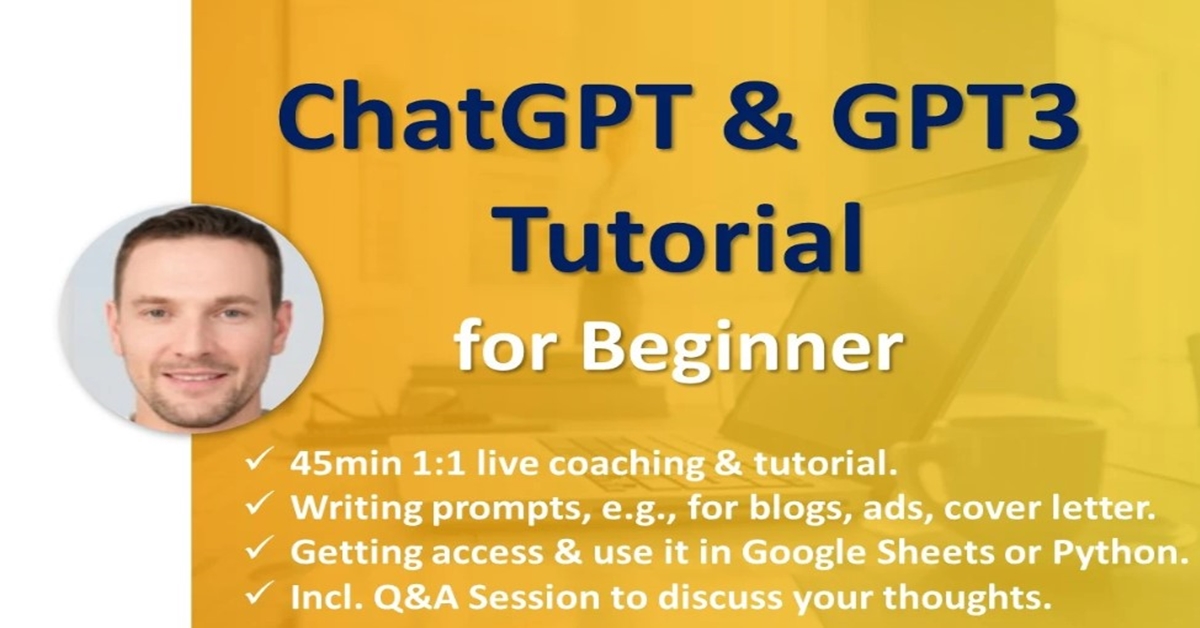 ChatGPT & GPT3 Tutorial

for Beginner

✓ 45min 1:1 live coaching & tutorial.
✓ Writing prompts, e.g., for blogs, ads, cover letter.
✓ Getting access & use it in Google Sheets or Python.
✓ Incl. Q&A Session to discuss your thoughts.